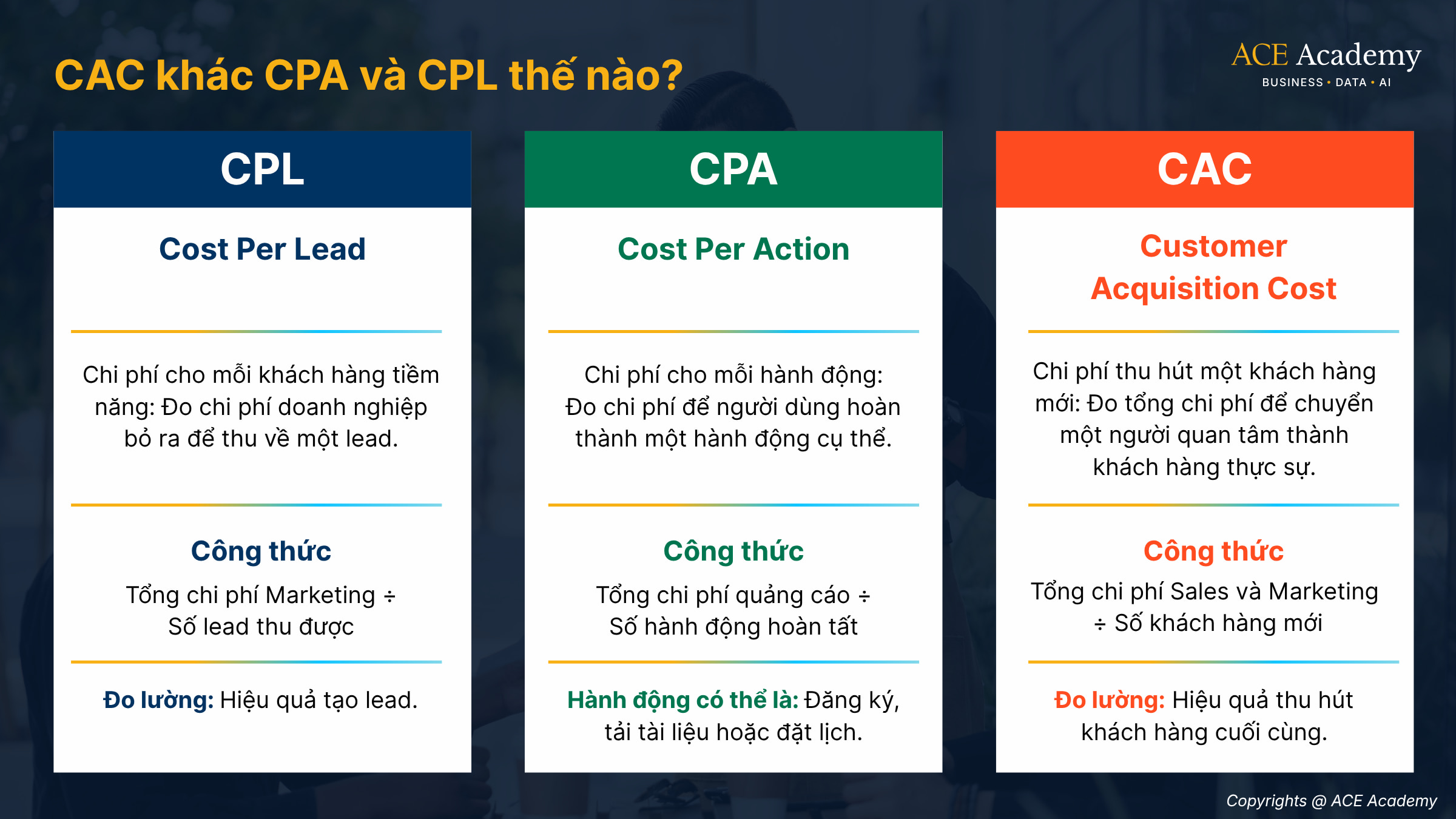 CAC khác CPA và CPL thế nào?

ACE Academy
BUSINESS • DATA • AI

CPL

Cost Per Lead

Chi phí cho mỗi khách hàng tiềm năng: Đo chi phí doanh nghiệp bỏ ra để thu về một lead.

Công thức

Tổng chi phí Marketing ÷ Số lead thu được

Đo lường: Hiệu quả tạo lead.

CPA

Cost Per Action

Chi phí cho mỗi hành động: Đo chi phí để người dùng hoàn thành một hành động cụ thể.

Công thức

Tổng chi phí quảng cáo ÷ Số hành động hoàn tất

Hành động có thể là: Đăng ký, tải tài liệu hoặc đặt lịch.

CAC

Customer Acquisition Cost

Chi phí thu hút một khách hàng mới: Đo tổng chi phí để chuyển một người quan tâm thành khách hàng thực sự.

Công thức

Tổng chi phí Sales và Marketing ÷ Số khách hàng mới

Đo lường: Hiệu quả thu hút khách hàng cuối cùng.

Copyrights @ ACE Academy